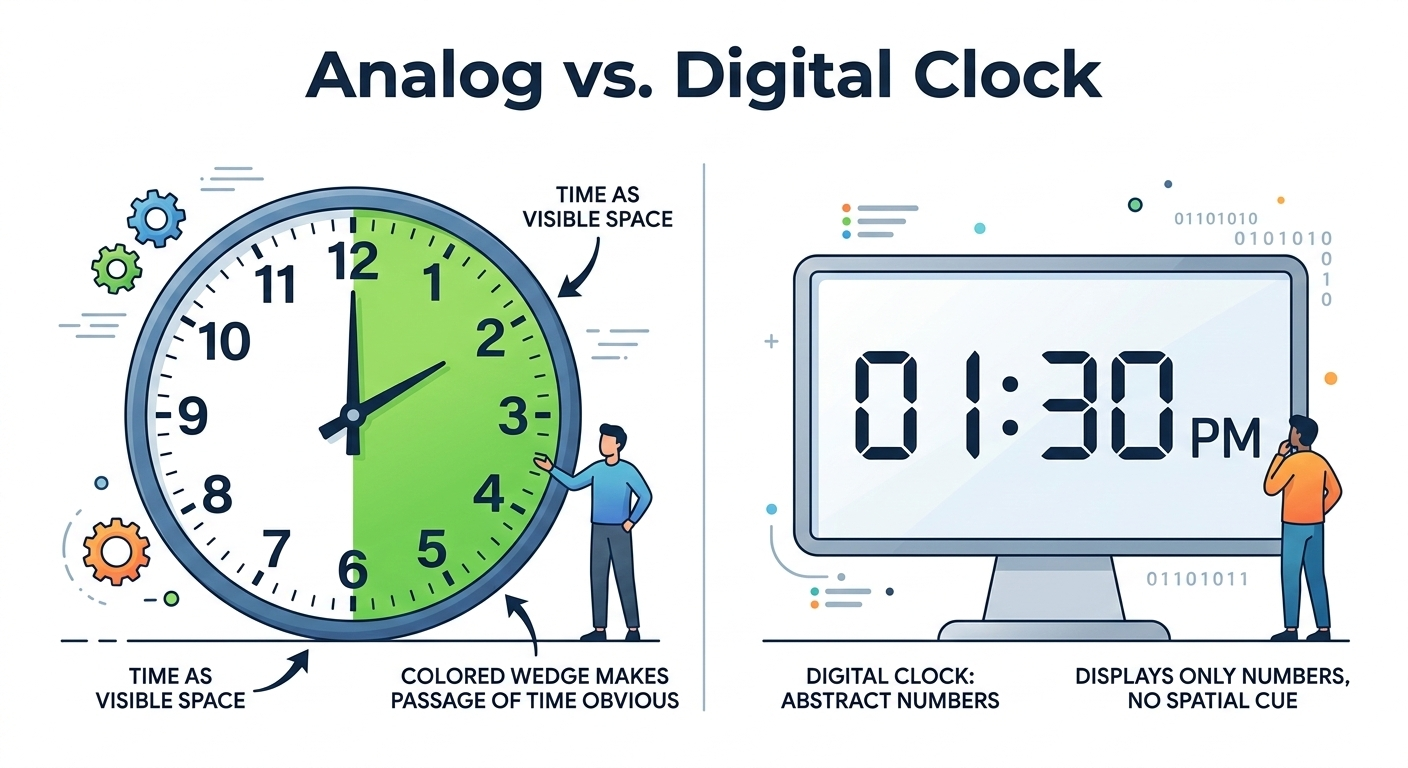 Analog vs. Digital Clock

TIME AS VISIBLE SPACE

12
1
2
3
4
5
6
7
8
9
10
11

TIME AS VISIBLE SPACE

COLORED WEDGE MAKES PASSAGE OF TIME OBVIOUS

01101010
0101010
0
1
0

01:30 PM

01101011

DIGITAL CLOCK: ABSTRACT NUMBERS

DISPLAYS ONLY NUMBERS, NO SPATIAL CUE